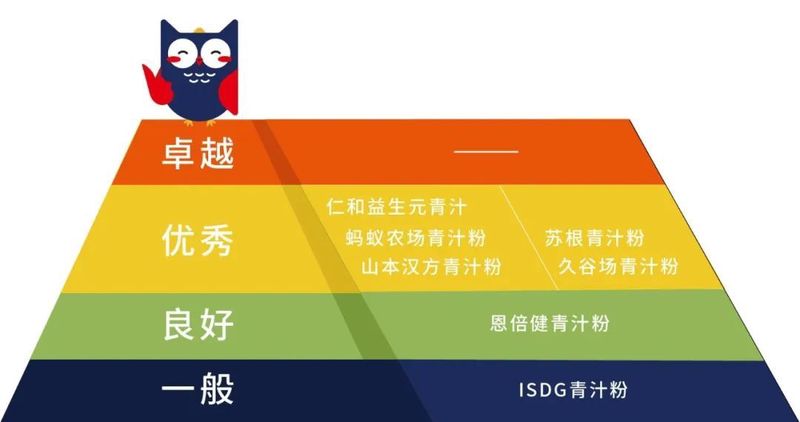 卓越

——

优秀

仁和益生元青汁
蚂蚁农场青汁粉
山本汉方青汁粉

苏根青汁粉
久谷场青汁粉

良好

恩倍健青汁粉

一般

ISDG青汁粉